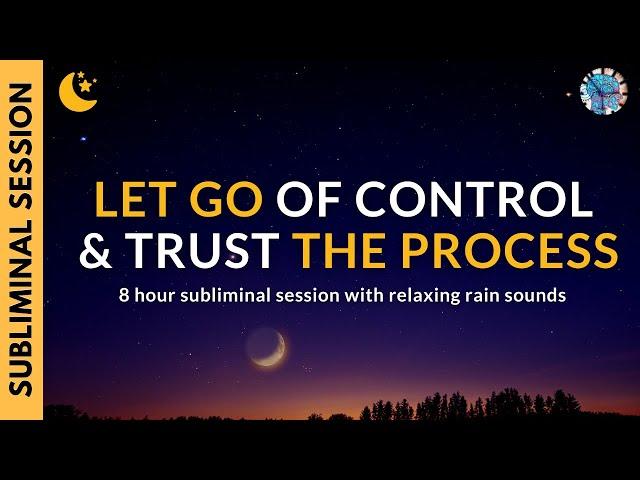 SUBLIMINAL SESSION

LET GO OF CONTROL & TRUST THE PROCESS

8 hour subliminal session with relaxing rain sounds